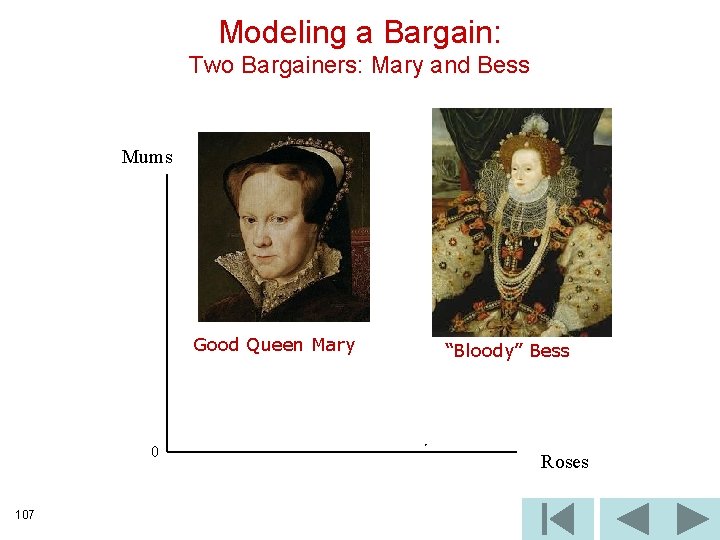 Modeling a Bargain:
Two Bargainers: Mary and Bess

Mums

Good Queen Mary

"Bloody" Bess

0

Roses

107